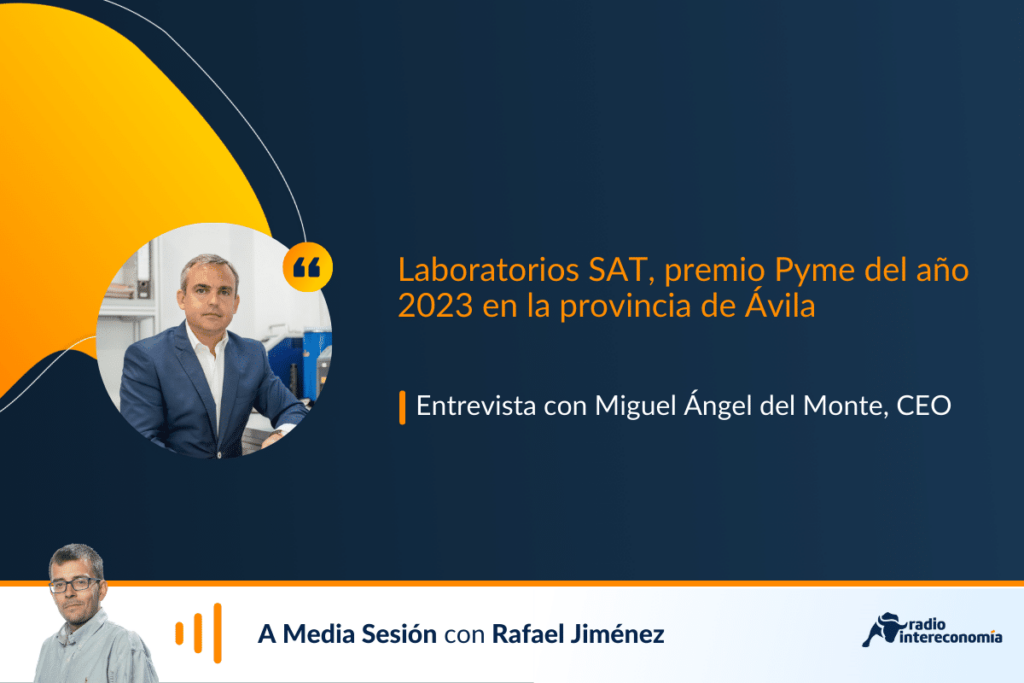 Laboratorios SAT, premio Pyme del año 2023 en la provincia de Ávila

Entrevista con Miguel Ángel del Monte, CEO

A Media Sesión con Rafael Jiménez

radio intereconomía